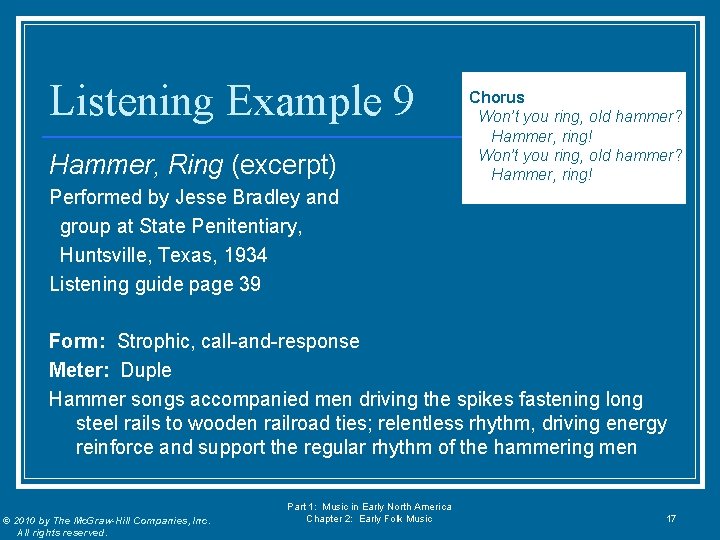 Listening Example 9

Chorus
Won't you ring, old hammer?
Hammer, ring!
Won't you ring, old hammer?
Hammer, ring!

Hammer, Ring (excerpt)

Performed by Jesse Bradley and group at State Penitentiary, Huntsville, Texas, 1934

Listening guide page 39

Form: Strophic, call-and-response

Meter: Duple

Hammer songs accompanied men driving the spikes fastening long steel rails to wooden railroad ties; relentless rhythm, driving energy reinforce and support the regular rhythm of the hammering men

© 2010 by The McGraw-Hill Companies, Inc. All rights reserved.

Part 1: Music in Early North America
Chapter 2: Early Folk Music

17